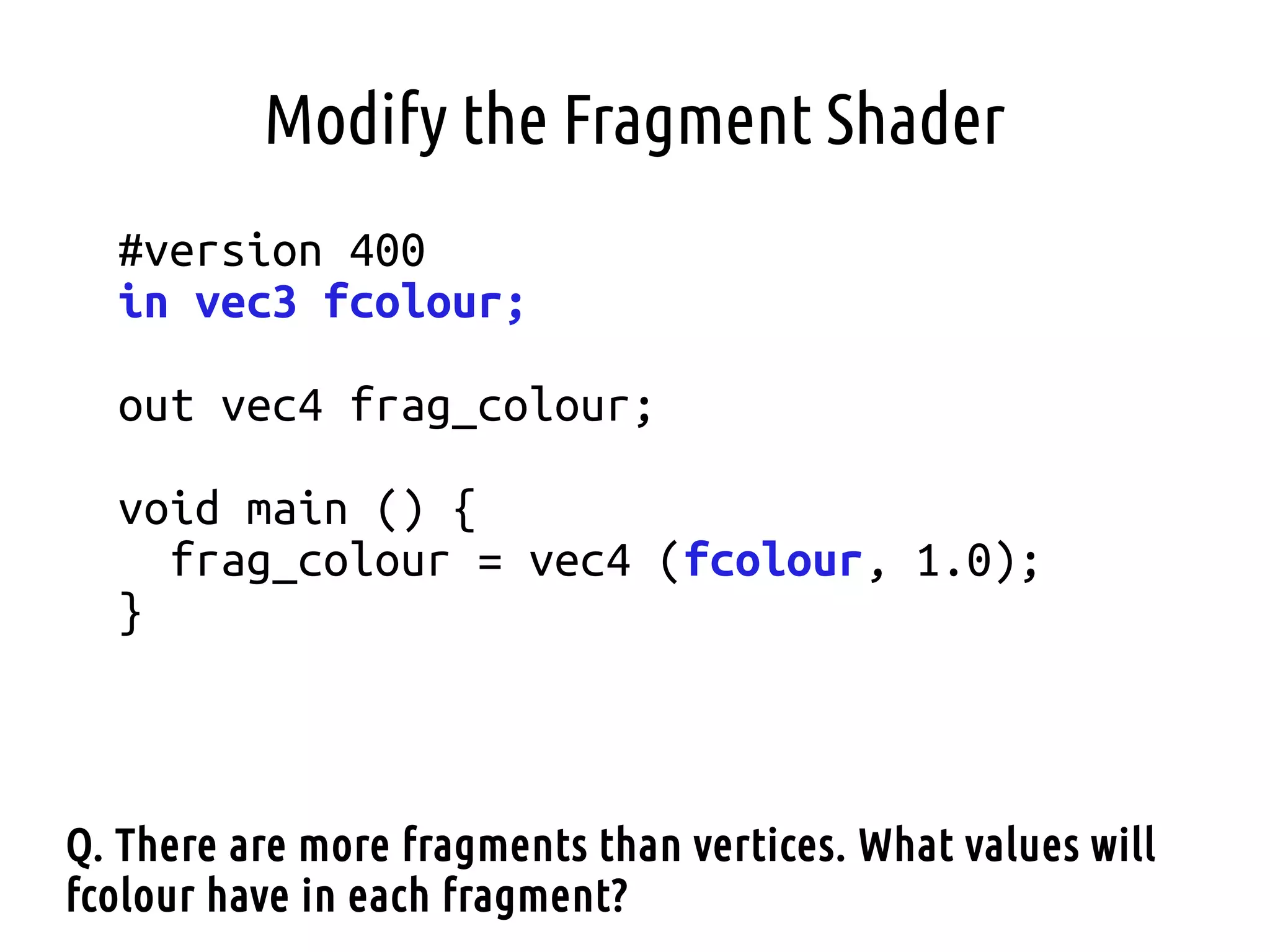 Modify the Fragment Shader

#version 400
in vec3 fcolour;

out vec4 frag_colour;

void main () {
  frag_colour = vec4 (fcolour, 1.0);
}

Q. There are more fragments than vertices. What values will fcolour have in each fragment?